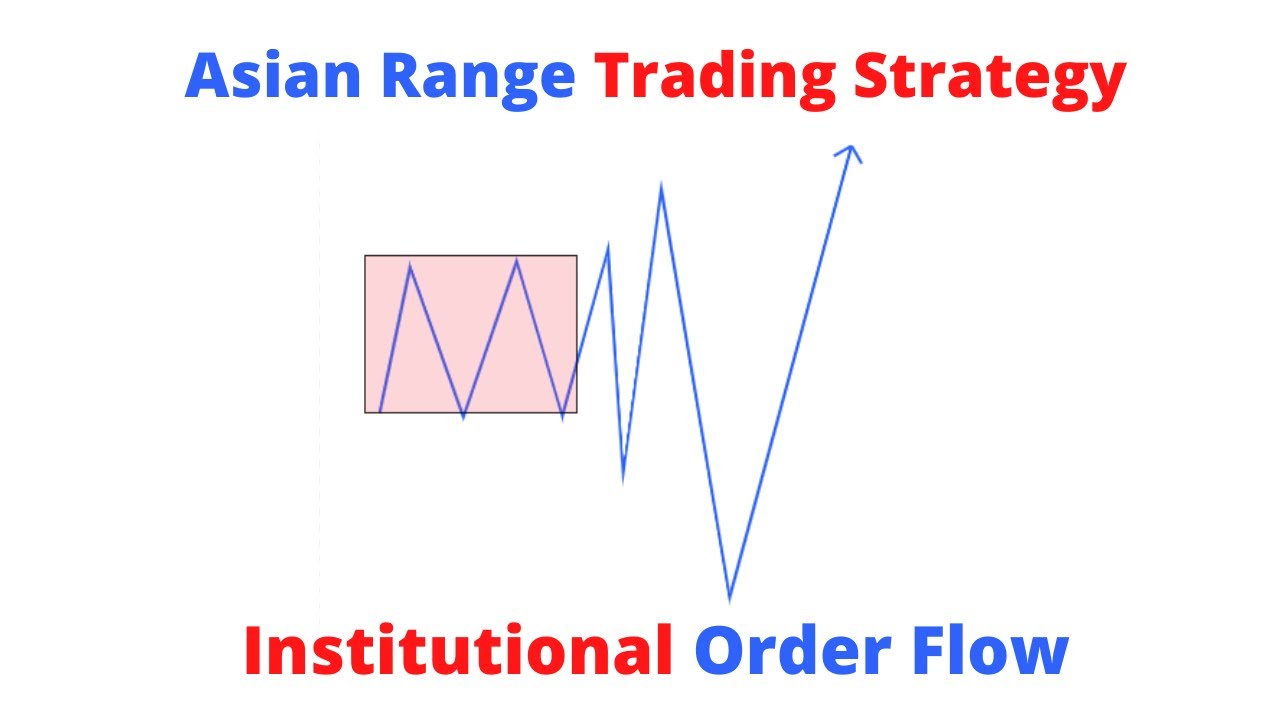 Asian Range Trading Strategy

Institutional Order Flow